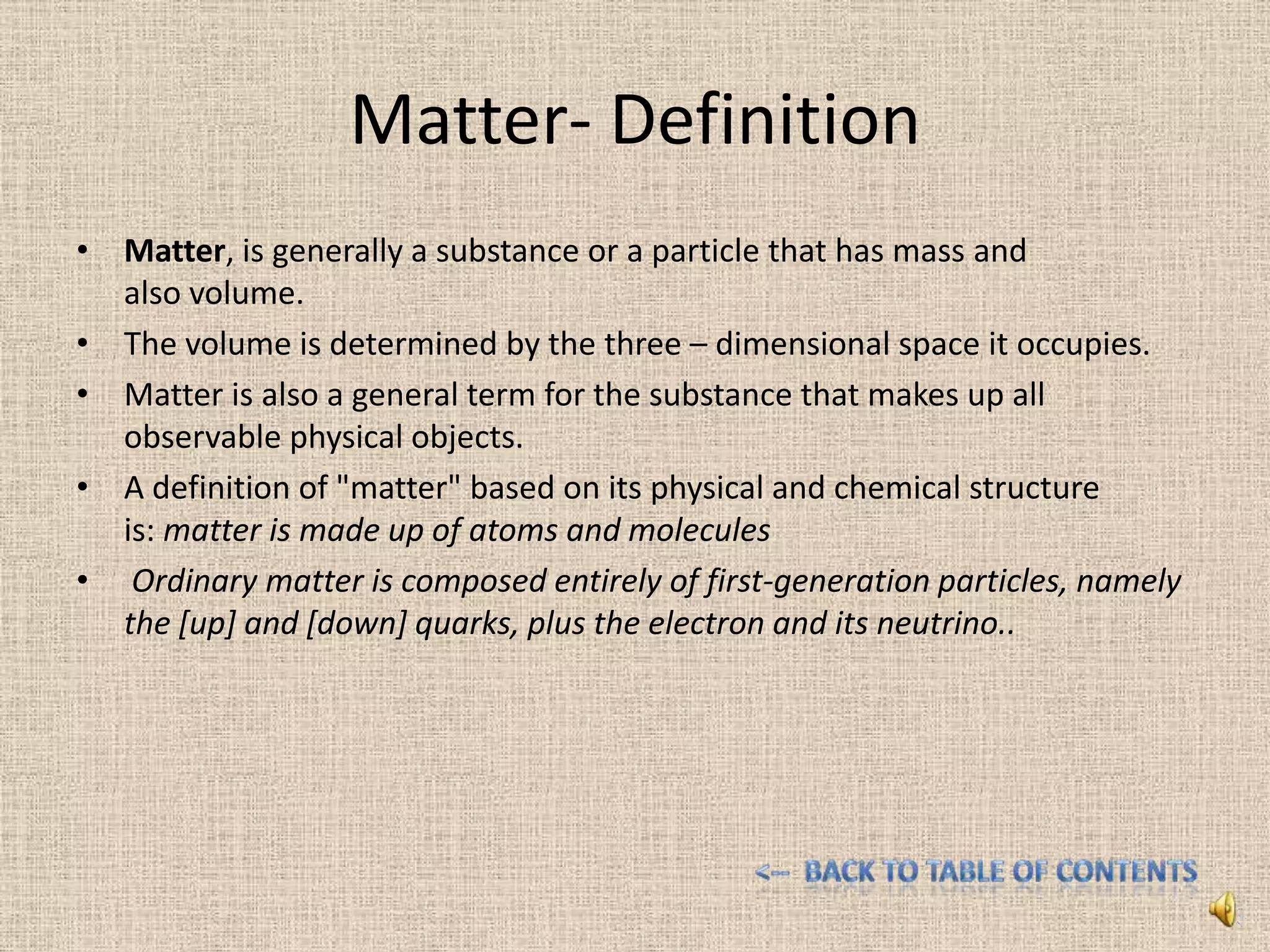 Matter- Definition

• Matter, is generally a substance or a particle that has mass and also volume.
• The volume is determined by the three – dimensional space it occupies.
• Matter is also a general term for the substance that makes up all observable physical objects.
• A definition of "matter" based on its physical and chemical structure is: matter is made up of atoms and molecules
• Ordinary matter is composed entirely of first-generation particles, namely the [up] and [down] quarks, plus the electron and its neutrino..

<-- BACK TO TABLE OF CONTENTS